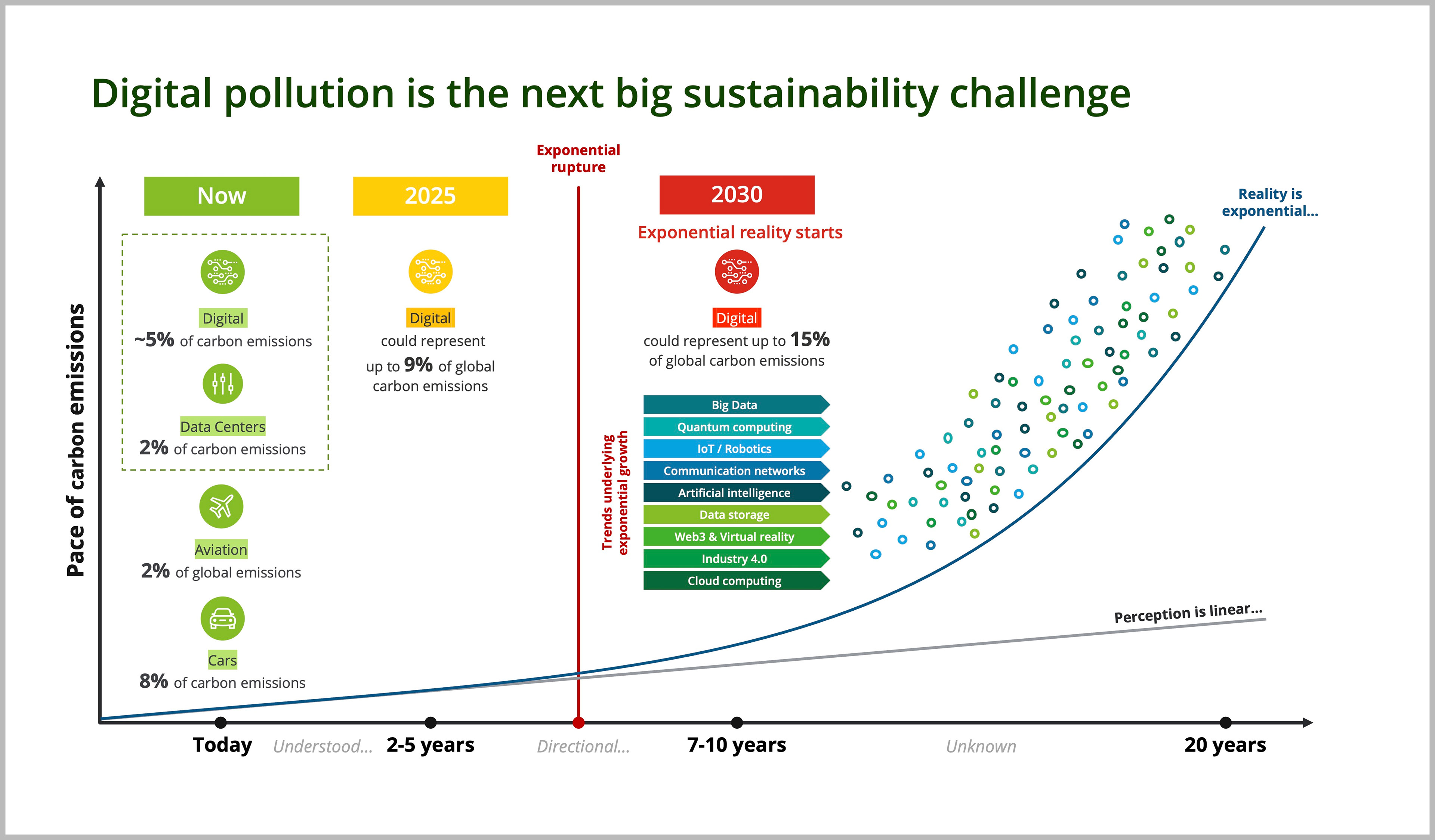 Digital pollution is the next big sustainability challenge

Pace of carbon emissions

Now

Digital
~5% of carbon emissions

Data Centers
2% of carbon emissions

Aviation
2% of global emissions

Cars
8% of carbon emissions

2025

Digital
could represent up to 9% of global carbon emissions

Exponential rupture

2030

Exponential reality starts

Digital
could represent up to 15% of global carbon emissions

Trends underlying exponential growth

Big Data
Quantum computing
IoT / Robotics
Communication networks
Artificial intelligence
Data storage
Web3 & Virtual reality
Industry 4.0
Cloud computing

Reality is exponential...

Perception is linear...

Today
Understood...
2-5 years
Directional...
7-10 years
Unknown
20 years